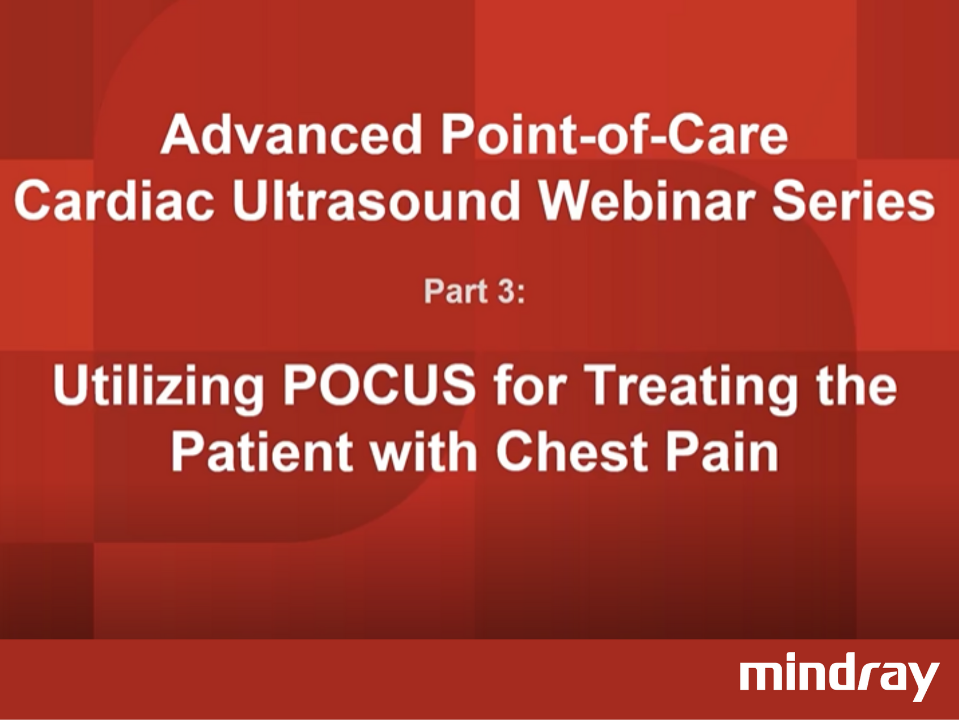 Advanced Point-of-Care Cardiac Ultrasound Webinar Series

Part 3:

Utilizing POCUS for Treating the Patient with Chest Pain

mindray